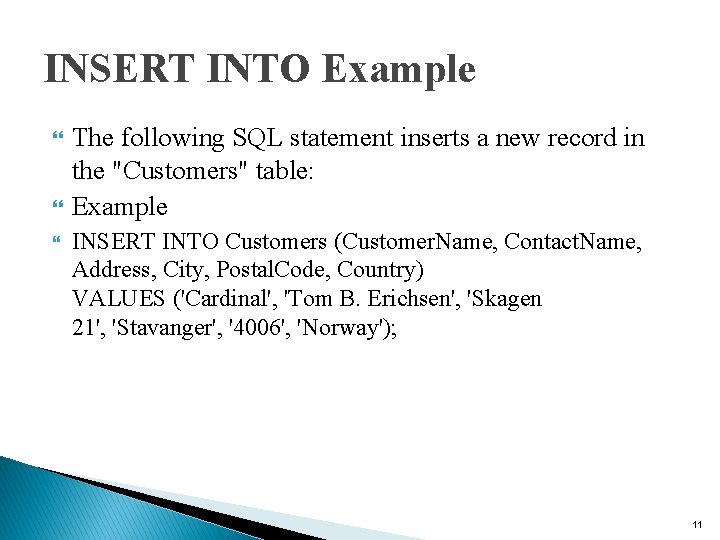 INSERT INTO Example

The following SQL statement inserts a new record in the "Customers" table:

Example

INSERT INTO Customers (CustomerName, ContactName, Address, City, PostalCode, Country)
VALUES ('Cardinal', 'Tom B. Erichsen', 'Skagen 21', 'Stavanger', '4006', 'Norway');

11